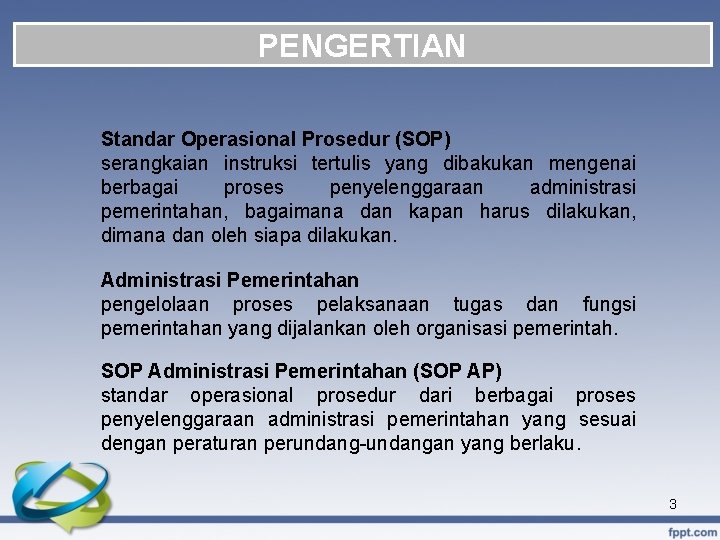 PENGERTIAN

Standar Operasional Prosedur (SOP)
serangkaian instruksi tertulis yang dibakukan mengenai berbagai proses penyelenggaraan administrasi pemerintahan, bagaimana dan kapan harus dilakukan, dimana dan oleh siapa dilakukan.

Administrasi Pemerintahan
pengelolaan proses pelaksanaan tugas dan fungsi pemerintahan yang dijalankan oleh organisasi pemerintah.

SOP Administrasi Pemerintahan (SOP AP)
standar operasional prosedur dari berbagai proses penyelenggaraan administrasi pemerintahan yang sesuai dengan peraturan perundang-undangan yang berlaku.

3

fppt.com